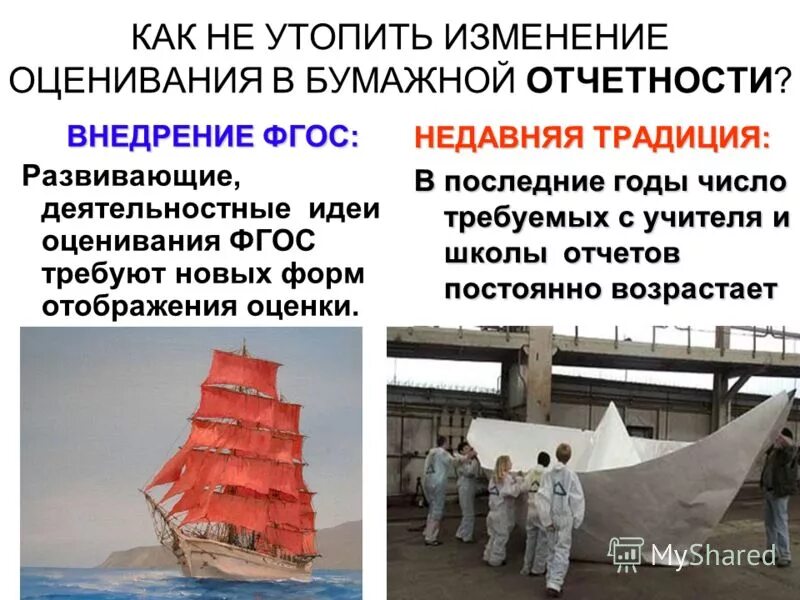 КАК НЕ УТОПИТЬ ИЗМЕНЕНИЕ ОЦЕНИВАНИЯ В БУМАЖНОЙ ОТЧЕТНОСТИ?

ВНЕДРЕНИЕ ФГОС:

Развивающие, деятельностные идеи оценивания ФГОС требуют новых форм отображения оценки.

НЕДАВНЯЯ ТРАДИЦИЯ:

В последние годы число требуемых с учителя и школы отчетов постоянно возрастает

MyShared